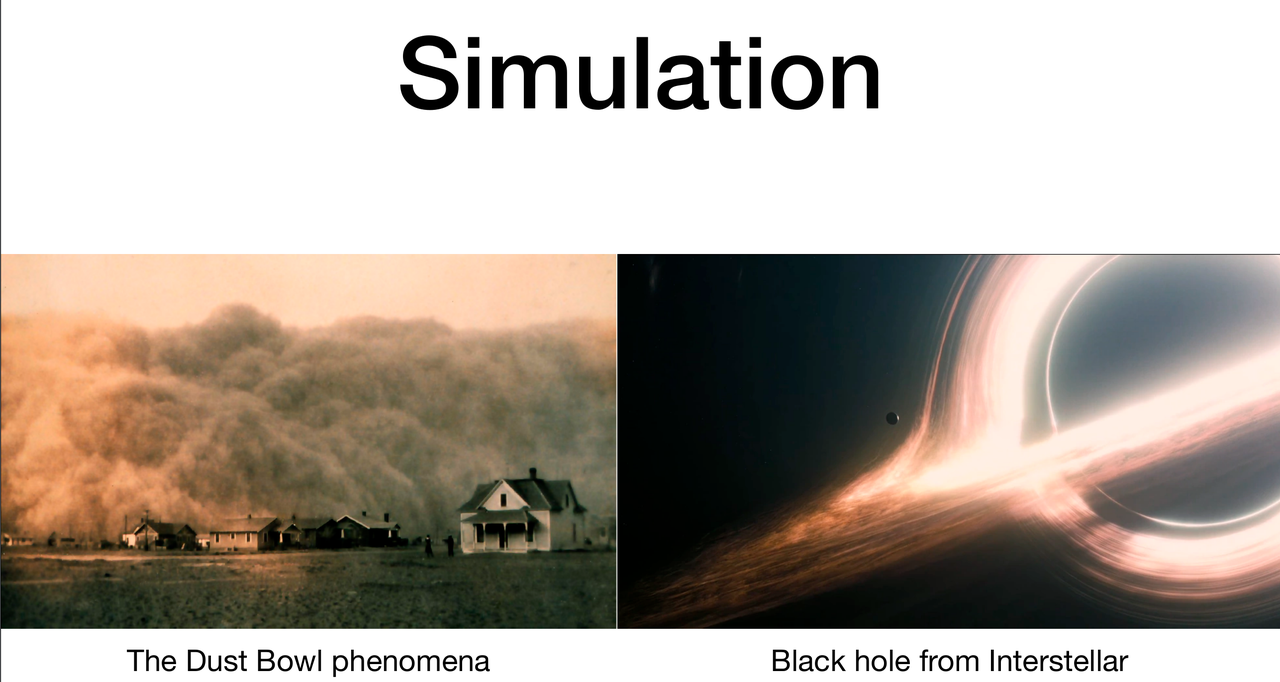 Simulation

The Dust Bowl phenomena

Black hole from Interstellar